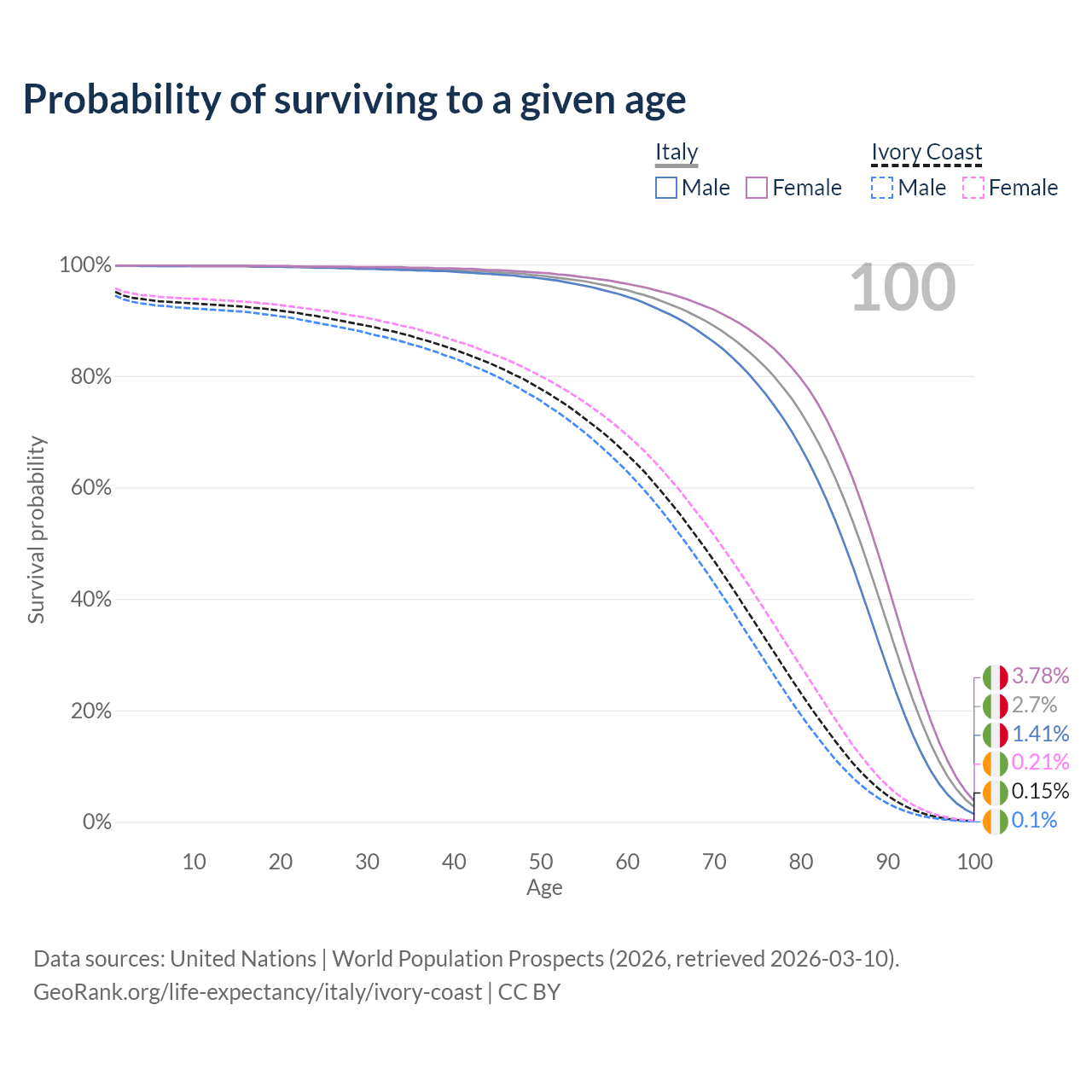 Probability of surviving to a given age

Italy
Male Female

Ivory Coast
Male Female

100

100%
80%
60%
40%
20%
0%

Survival probability

3.78%
2.7%
1.41%
0.21%
0.15%
0.1%

10 20 30 40 50 60 70 80 90 100
Age

Data sources: United Nations | World Population Prospects (2026, retrieved 2026-03-10).
GeoRank.org/life-expectancy/italy/ivory-coast | CC BY